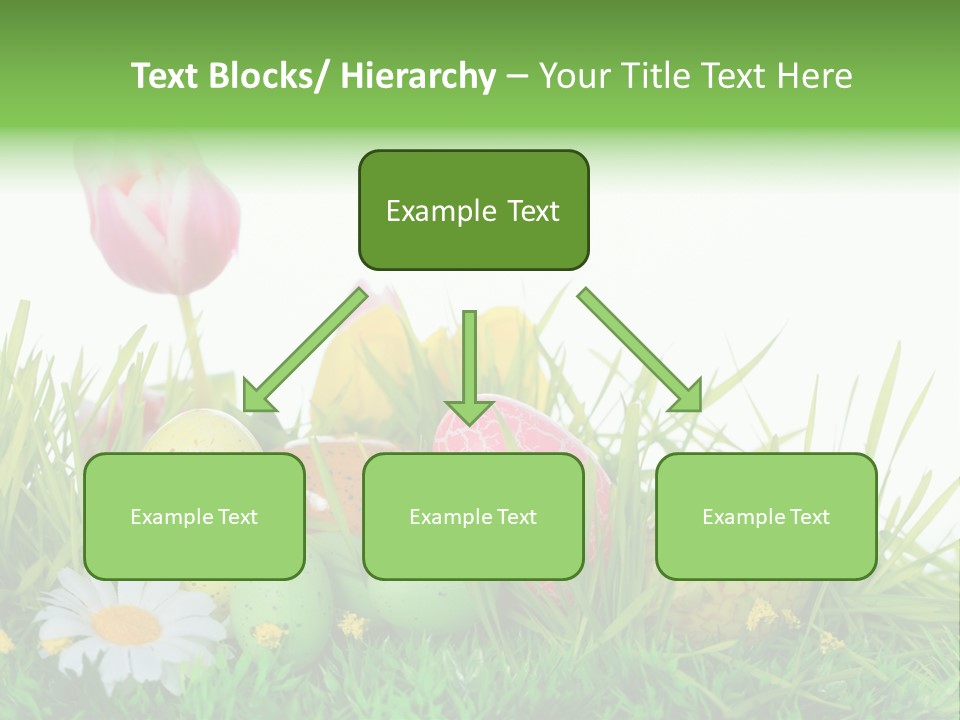 Text Blocks/ Hierarchy – Your Title Text Here

Example Text

Example Text

Example Text

Example Text